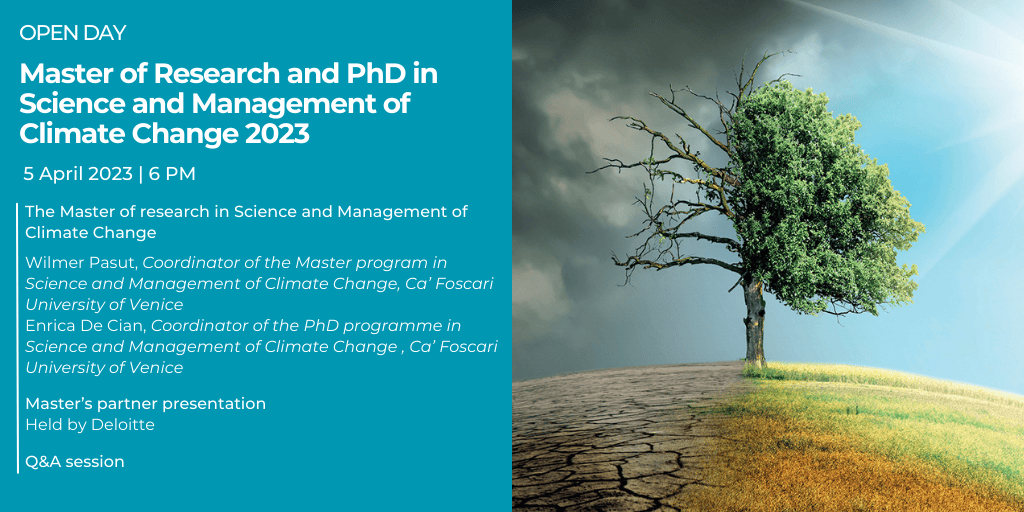 OPEN DAY

Master of Research and PhD in Science and Management of Climate Change 2023

5 April 2023 | 6 PM

The Master of research in Science and Management of Climate Change

Wilmer Pasut, Coordinator of the Master program in Science and Management of Climate Change, Ca' Foscari University of Venice
Enrica De Cian, Coordinator of the PhD programme in Science and Management of Climate Change , Ca' Foscari University of Venice

Master's partner presentation
Held by Deloitte

Q&A session